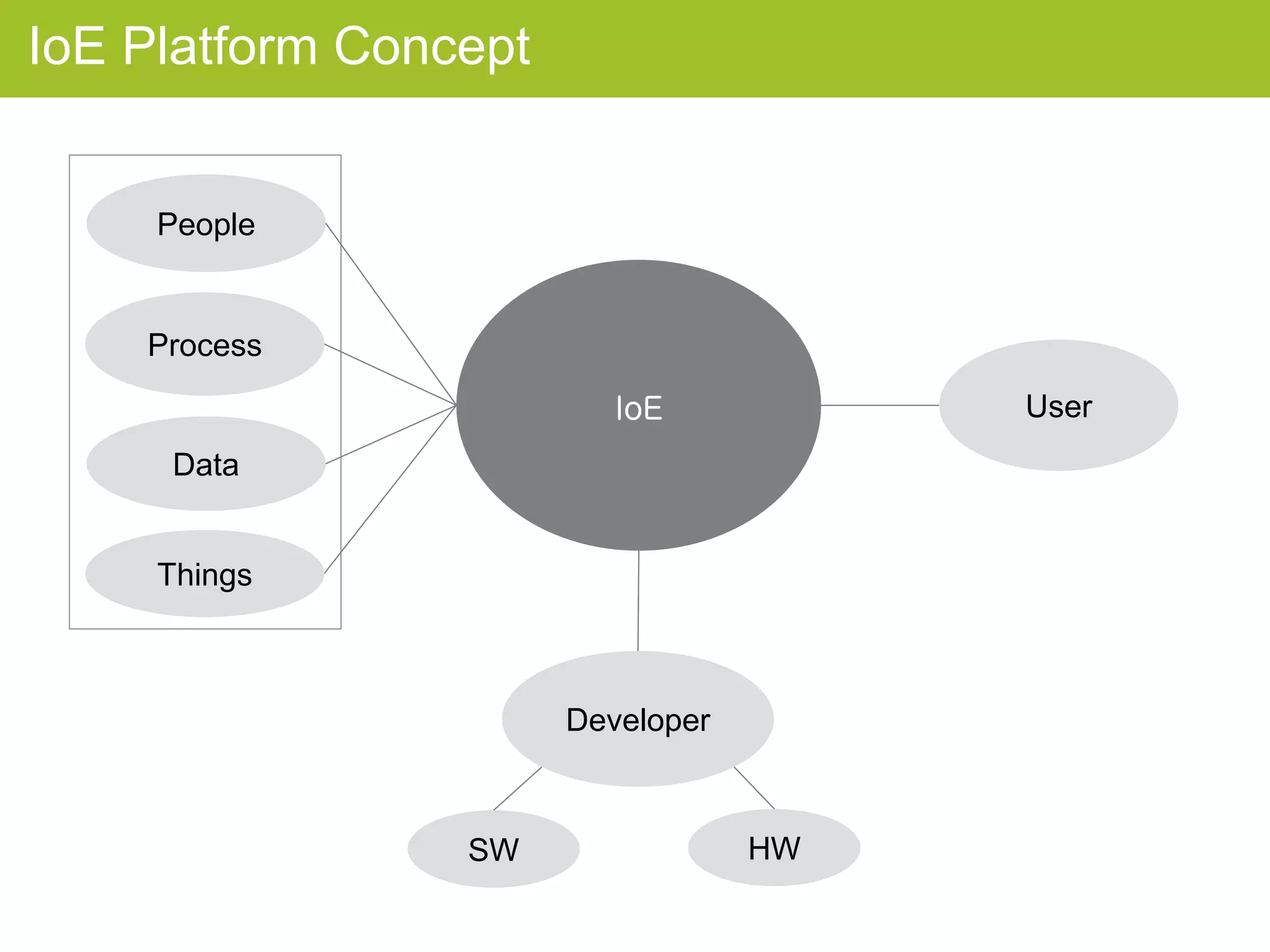 IoE Platform Concept

People

Process

Data

Things

IoE

User

Developer

SW

HW